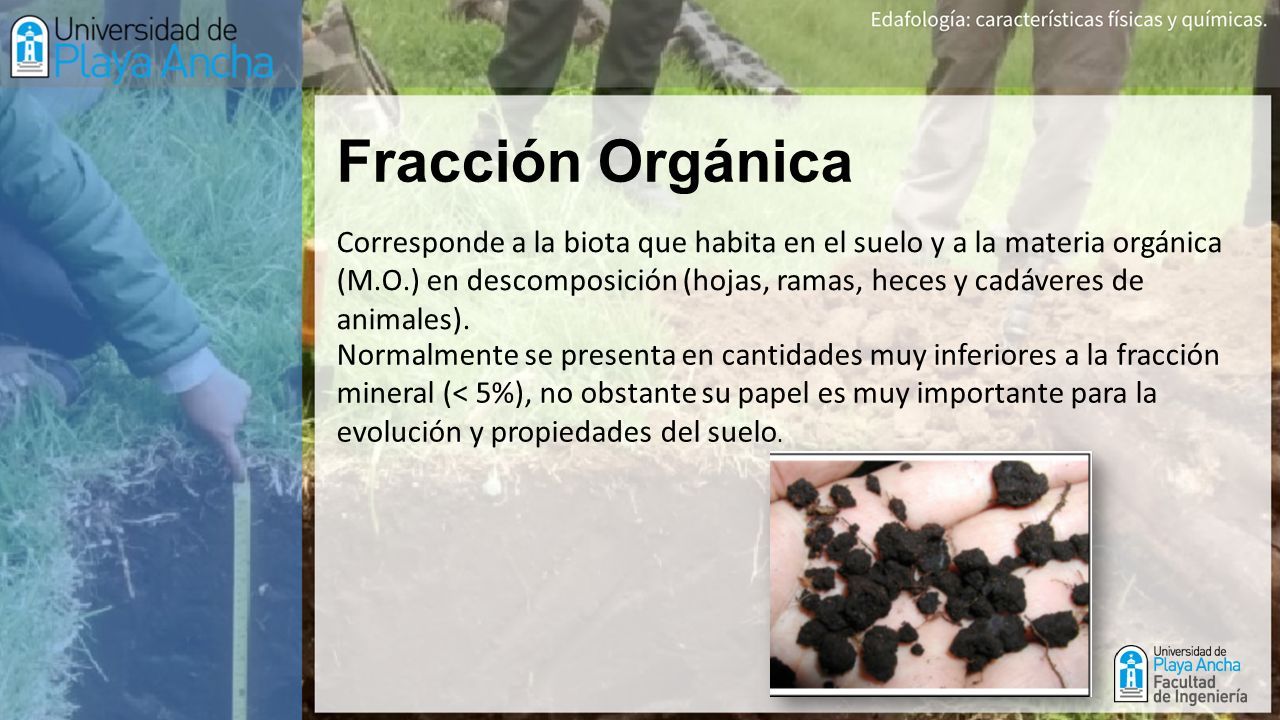 Universidad de Playa Ancha

Edafología: características físicas y químicas.

Fracción Orgánica

Corresponde a la biota que habita en el suelo y a la materia orgánica (M.O.) en descomposición (hojas, ramas, heces y cadáveres de animales).
Normalmente se presenta en cantidades muy inferiores a la fracción mineral (< 5%), no obstante su papel es muy importante para la evolución y propiedades del suelo.

Universidad de Playa Ancha Facultad de Ingeniería